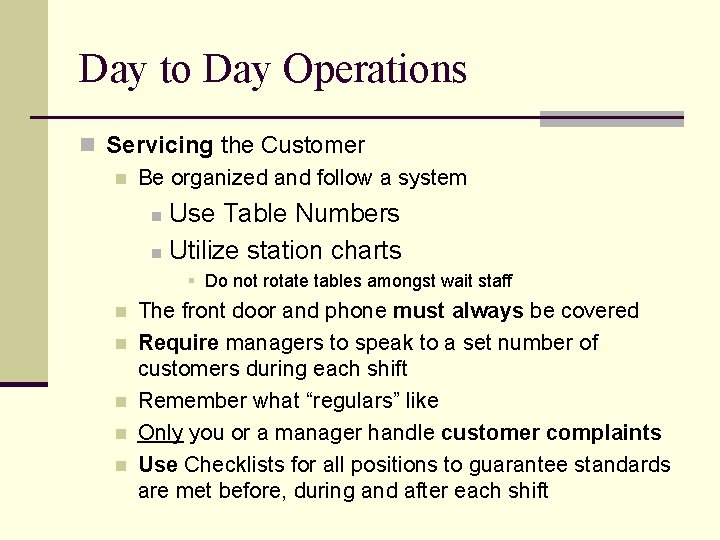 Day to Day Operations

Servicing the Customer

Be organized and follow a system

Use Table Numbers

Utilize station charts

Do not rotate tables amongst wait staff

The front door and phone must always be covered

Require managers to speak to a set number of customers during each shift

Remember what “regulars” like

Only you or a manager handle customer complaints

Use Checklists for all positions to guarantee standards are met before, during and after each shift